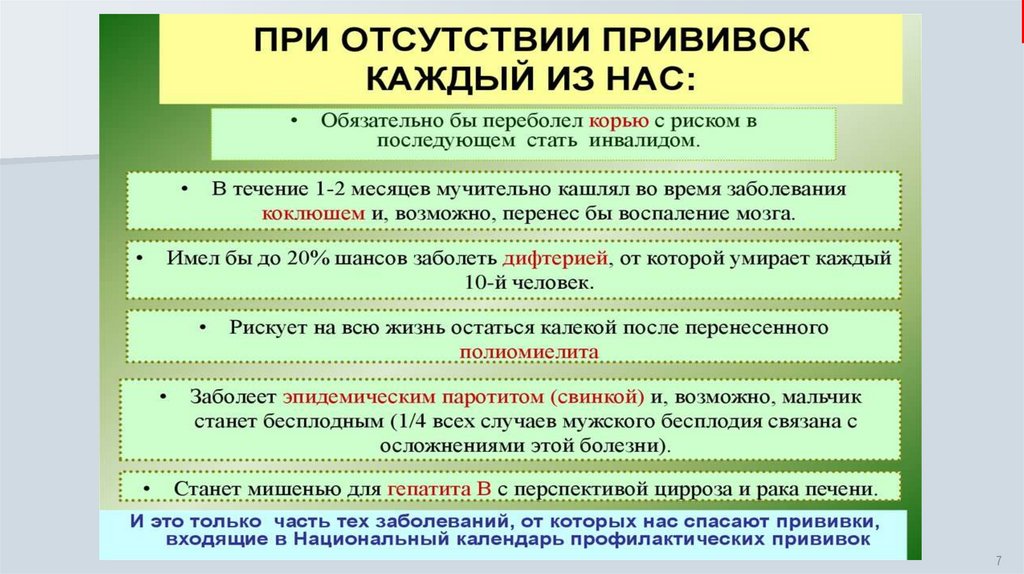 ПРИ ОТСУТСТВИИ ПРИВИВОК КАЖДЫЙ ИЗ НАС:

• Обязательно бы переболел корью с риском в последующем стать инвалидом.

• В течение 1-2 месяцев мучительно кашлял во время заболевания коклюшем и, возможно, перенес бы воспаление мозга.

• Имел бы до 20% шансов заболеть дифтерией, от которой умирает каждый 10-й человек.

• Рискует на всю жизнь остаться калекой после перенесенного полиомиелита

• Заболеет эпидемическим паротитом (свинкой) и, возможно, мальчик станет бесплодным (1/4 всех случаев мужского бесплодия связана с осложнениями этой болезни).

• Станет мишенью для гепатита В с перспективой цирроза и рака печени.

И это только часть тех заболеваний, от которых нас спасают прививки, входящие в Национальный календарь профилактических прививок

7